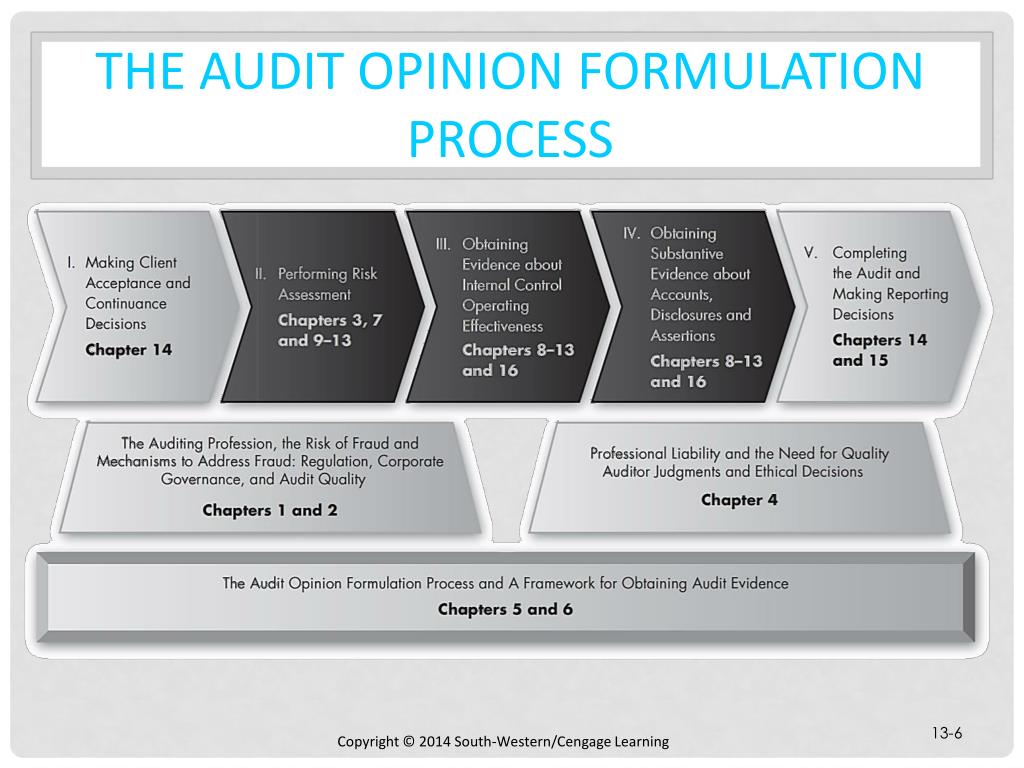 THE AUDIT OPINION FORMULATION PROCESS

I. Making Client Acceptance and Continuance Decisions
Chapter 14

II. Performing Risk Assessment
Chapters 3, 7 and 9–13

III. Obtaining Evidence about Internal Control Operating Effectiveness
Chapters 8–13 and 16

IV. Obtaining Substantive Evidence about Accounts, Disclosures and Assertions
Chapters 8–13 and 16

V. Completing the Audit and Making Reporting Decisions
Chapters 14 and 15

The Auditing Profession, the Risk of Fraud and Mechanisms to Address Fraud: Regulation, Corporate Governance, and Audit Quality
Chapters 1 and 2

Professional Liability and the Need for Quality Auditor Judgments and Ethical Decisions
Chapter 4

The Audit Opinion Formulation Process and A Framework for Obtaining Audit Evidence
Chapters 5 and 6

Copyright © 2014 South-Western/Cengage Learning

13-6